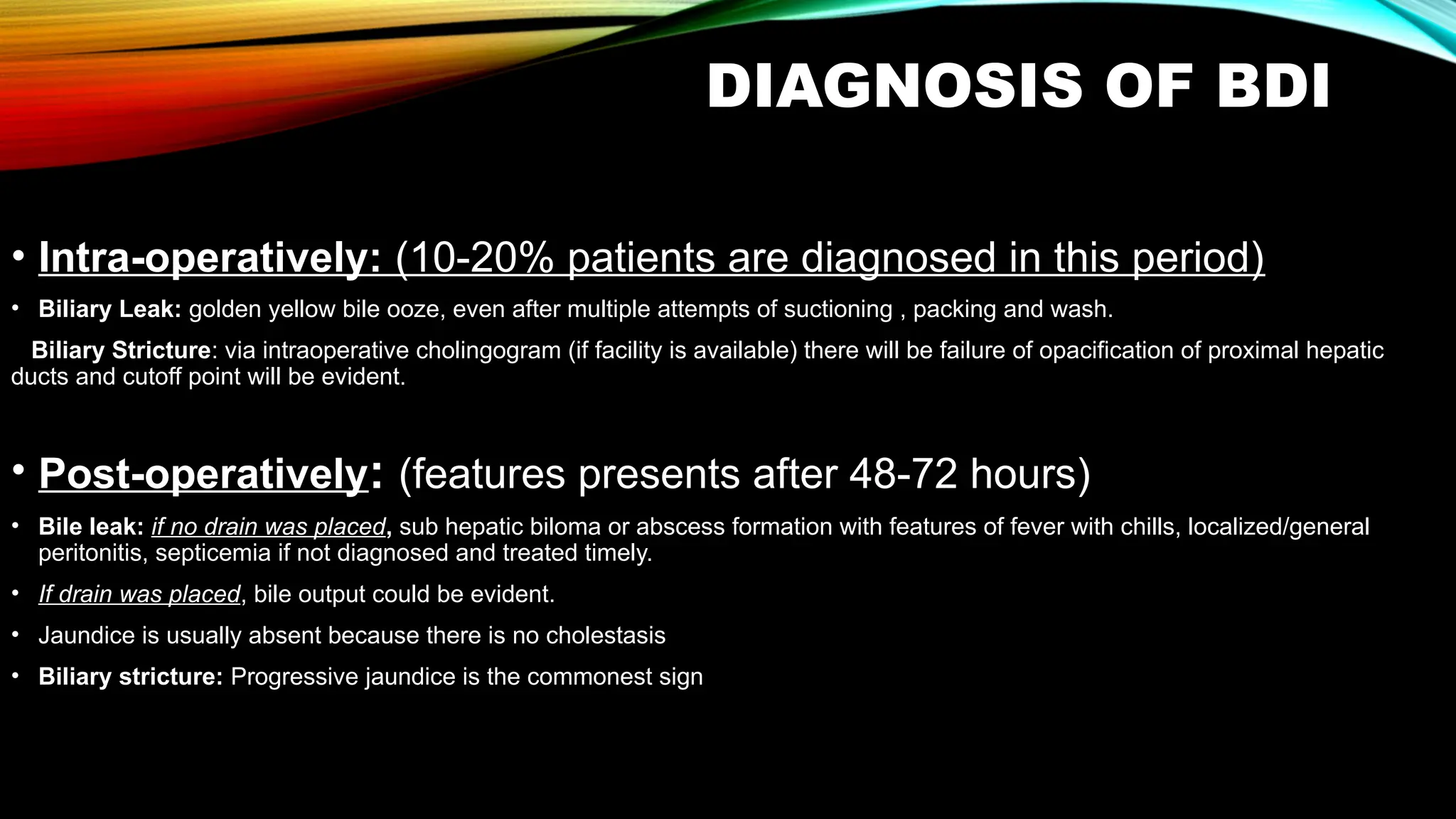 DIAGNOSIS OF BDI

• Intra-operatively: (10-20% patients are diagnosed in this period)

• Biliary Leak: golden yellow bile ooze, even after multiple attempts of suctioning , packing and wash.

Biliary Stricture: via intraoperative cholingogram (if facility is available) there will be failure of opacification of proximal hepatic ducts and cutoff point will be evident.

• Post-operatively: (features presents after 48-72 hours)

• Bile leak: if no drain was placed, sub hepatic biloma or abscess formation with features of fever with chills, localized/general peritonitis, septicemia if not diagnosed and treated timely.

• If drain was placed, bile output could be evident.

• Jaundice is usually absent because there is no cholestasis

• Biliary stricture: Progressive jaundice is the commonest sign